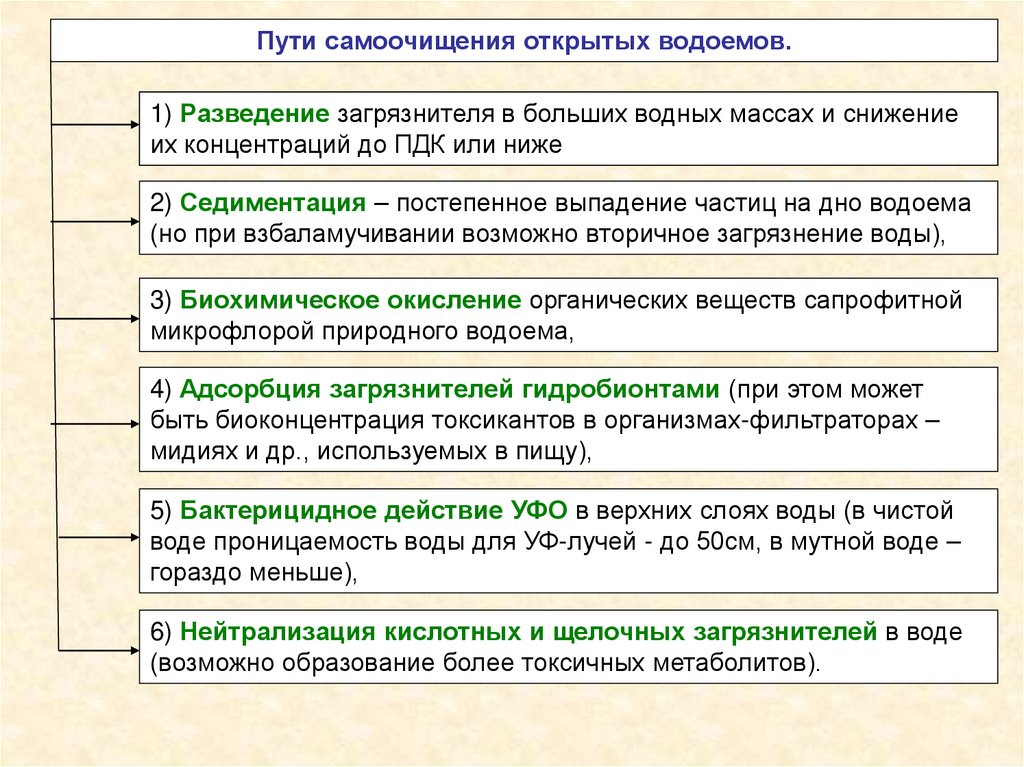 Пути самоочищения открытых водоемов.

1) Разведение загрязнителя в больших водных массах и снижение их концентраций до ПДК или ниже

2) Седиментация – постепенное выпадение частиц на дно водоема (но при взбаламучивании возможно вторичное загрязнение воды),

3) Биохимическое окисление органических веществ сапрофитной микрофлорой природного водоема,

4) Адсорбция загрязнителей гидробионтами (при этом может быть биоконцентрация токсикантов в организмах-фильтраторах – мидиях и др., используемых в пищу),

5) Бактерицидное действие УФО в верхних слоях воды (в чистой воде проницаемость воды для УФ-лучей - до 50см, в мутной воде – гораздо меньше),

6) Нейтрализация кислотных и щелочных загрязнителей в воде (возможно образование более токсичных метаболитов).